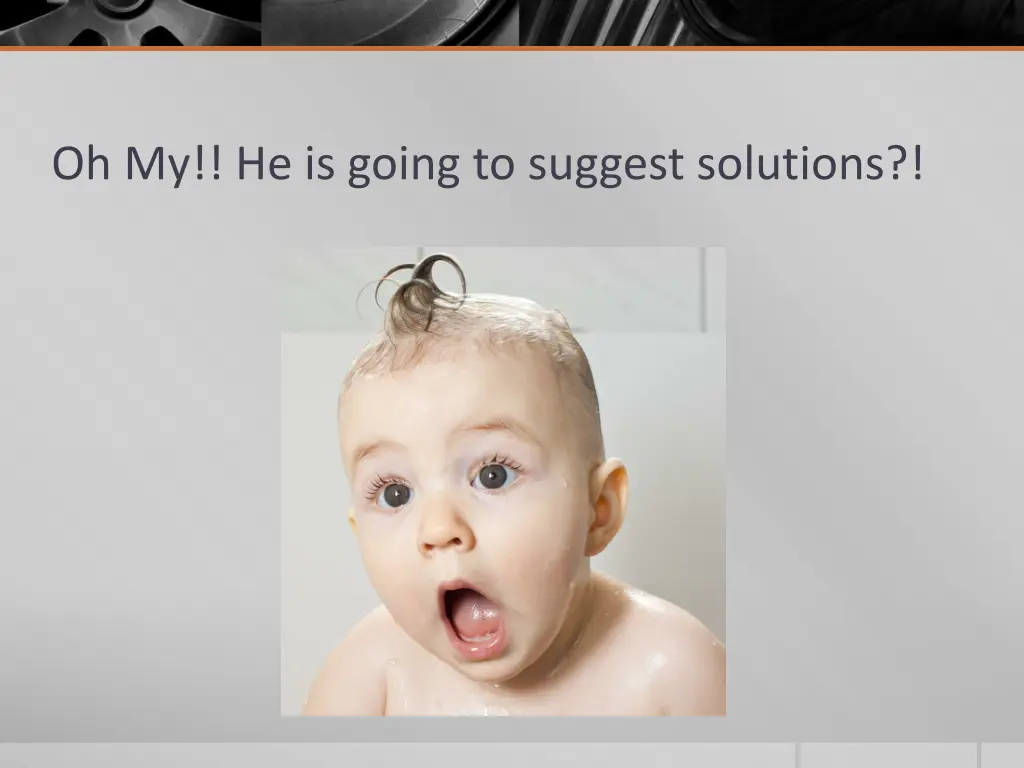 Oh My!! He is going to suggest solutions?!